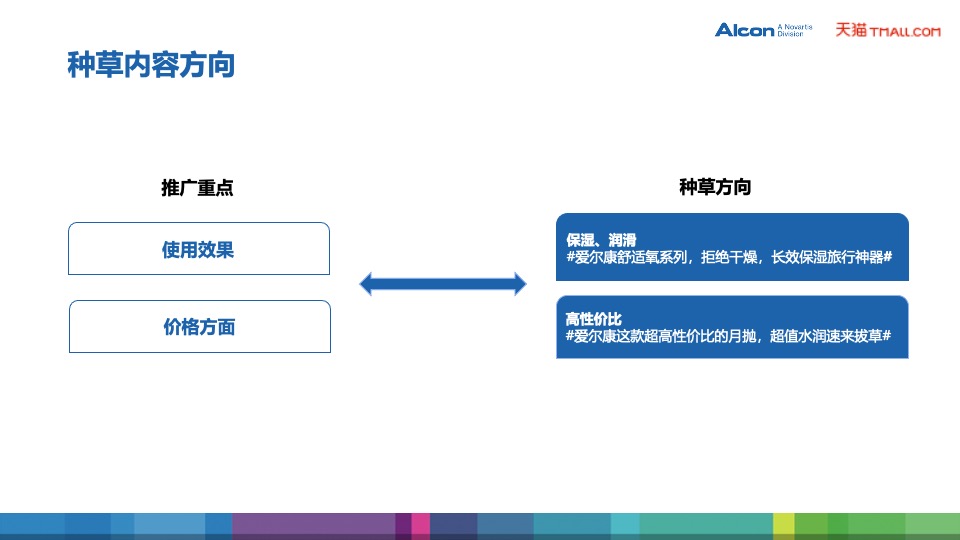 Alcon A Novartis Division

天猫 TMALL.COM

种草内容方向

推广重点

使用效果

价格方面

种草方向

保湿、润滑
#爱尔康舒适氧系列，拒绝干燥，长效保湿旅行神器#

高性价比
#爱尔康这款超高性价比的月抛，超值水润速来拔草#